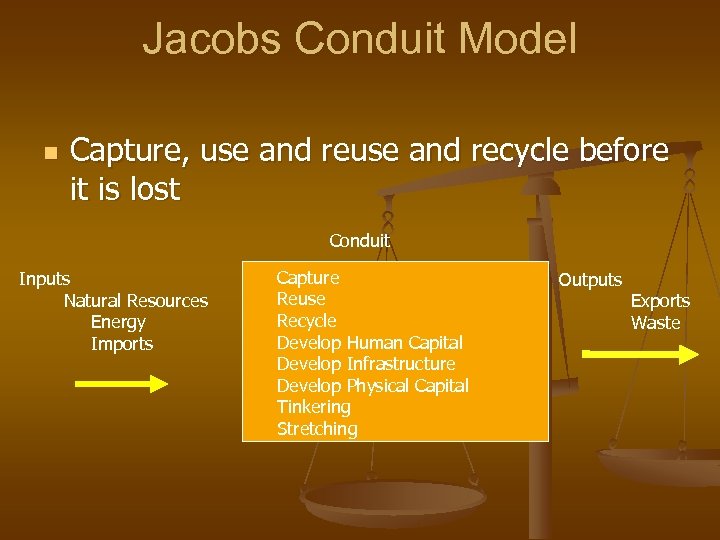 Jacobs Conduit Model

Capture, use and reuse and recycle before it is lost

Conduit

Inputs
Natural Resources
Energy
Imports

Capture
Reuse
Recycle
Develop Human Capital
Develop Infrastructure
Develop Physical Capital
Tinkering
Stretching

Outputs
Exports
Waste